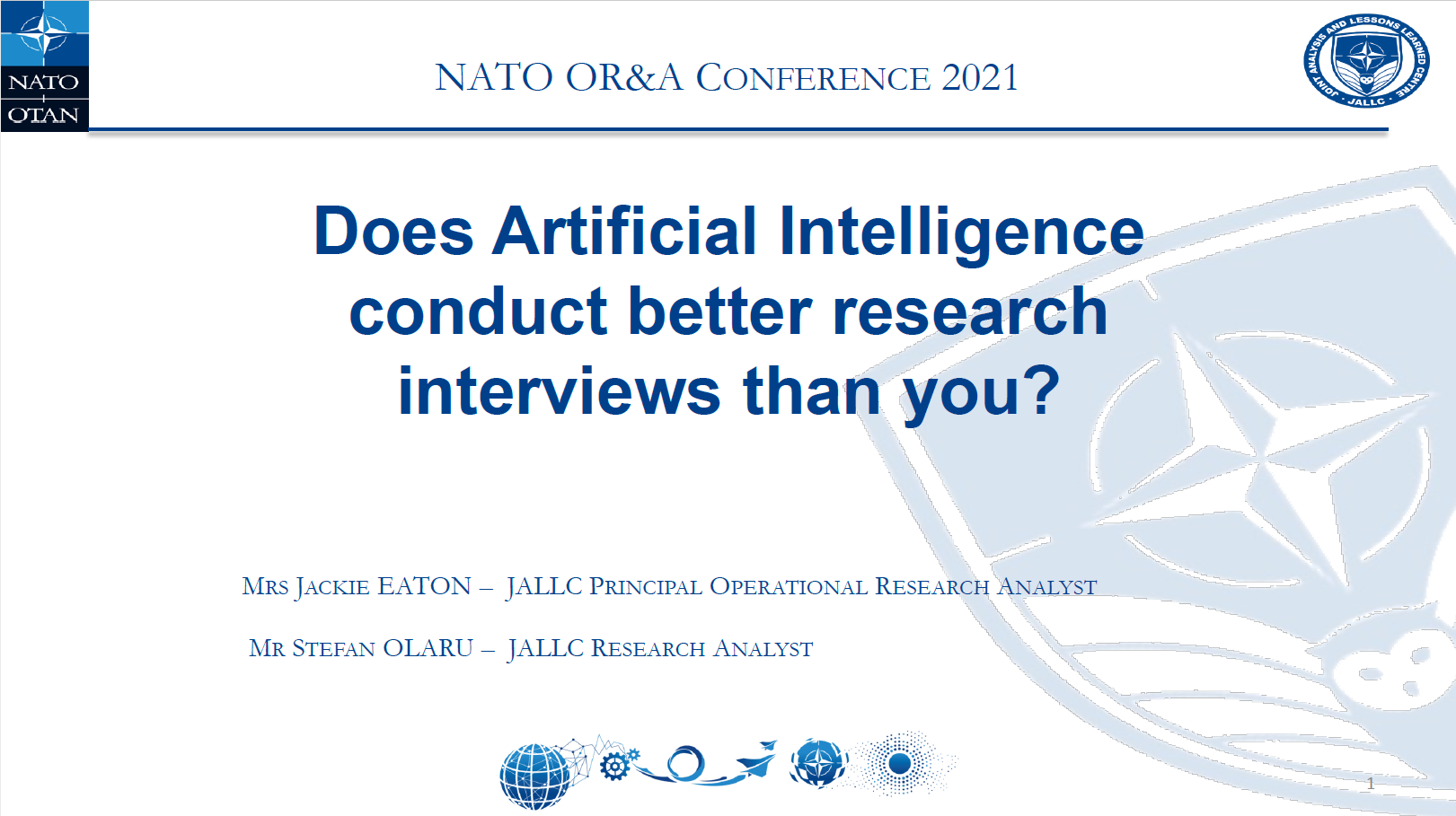 NATO OTAN

NATO OR&A CONFERENCE 2021

JOINT ANALYSIS AND LESSONS LEARNED CENTRE • JALLC •

Does Artificial Intelligence conduct better research interviews than you?

MRS JACKIE EATON – JALLC PRINCIPAL OPERATIONAL RESEARCH ANALYST

MR STEFAN OLARU – JALLC RESEARCH ANALYST

1